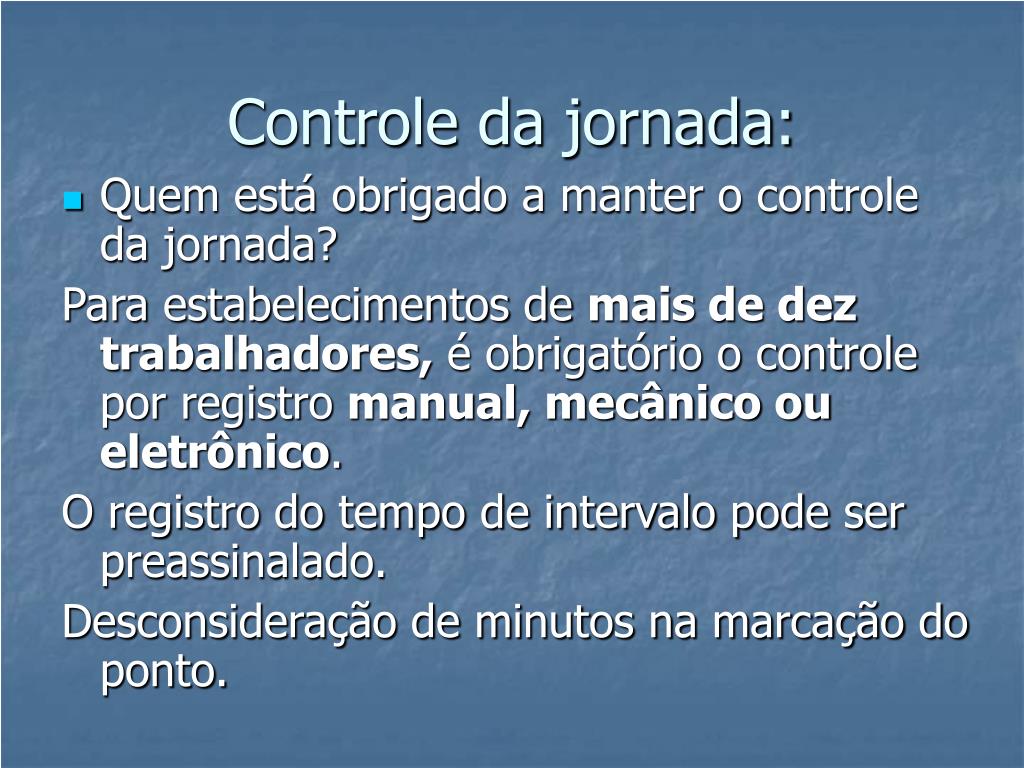 Controle da jornada:

Quem está obrigado a manter o controle da jornada?

Para estabelecimentos de mais de dez trabalhadores, é obrigatório o controle por registro manual, mecânico ou eletrônico.

O registro do tempo de intervalo pode ser preassinalado.

Desconsideração de minutos na marcação do ponto.